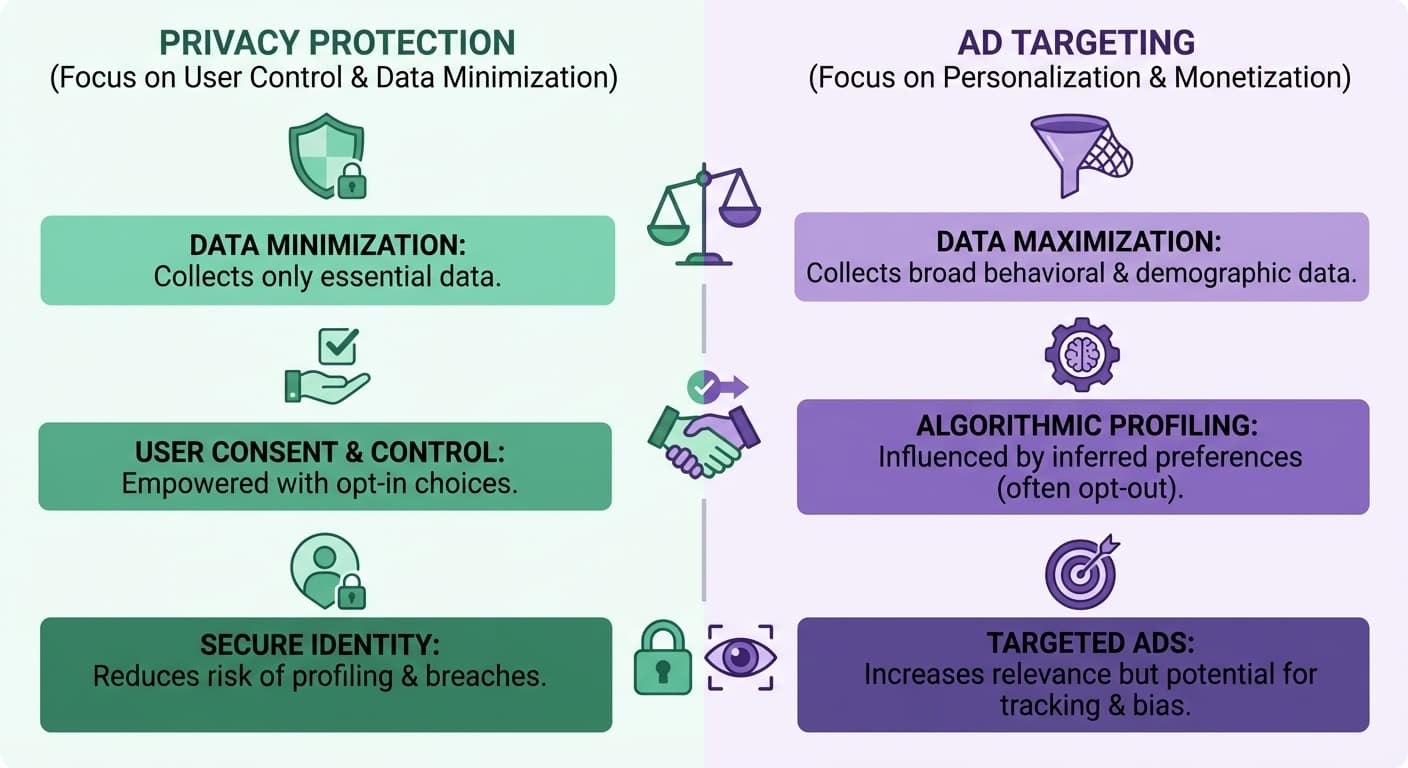 PRIVACY PROTECTION
(Focus on User Control & Data Minimization)

DATA MINIMIZATION:
Collects only essential data.

USER CONSENT & CONTROL:
Empowered with opt-in choices.

SECURE IDENTITY:
Reduces risk of profiling & breaches.

AD TARGETING
(Focus on Personalization & Monetization)

DATA MAXIMIZATION:
Collects broad behavioral & demographic data.

ALGORITHMIC PROFILING:
Influenced by inferred preferences (often opt-out).

TARGETED ADS:
Increases relevance but potential for tracking & bias.